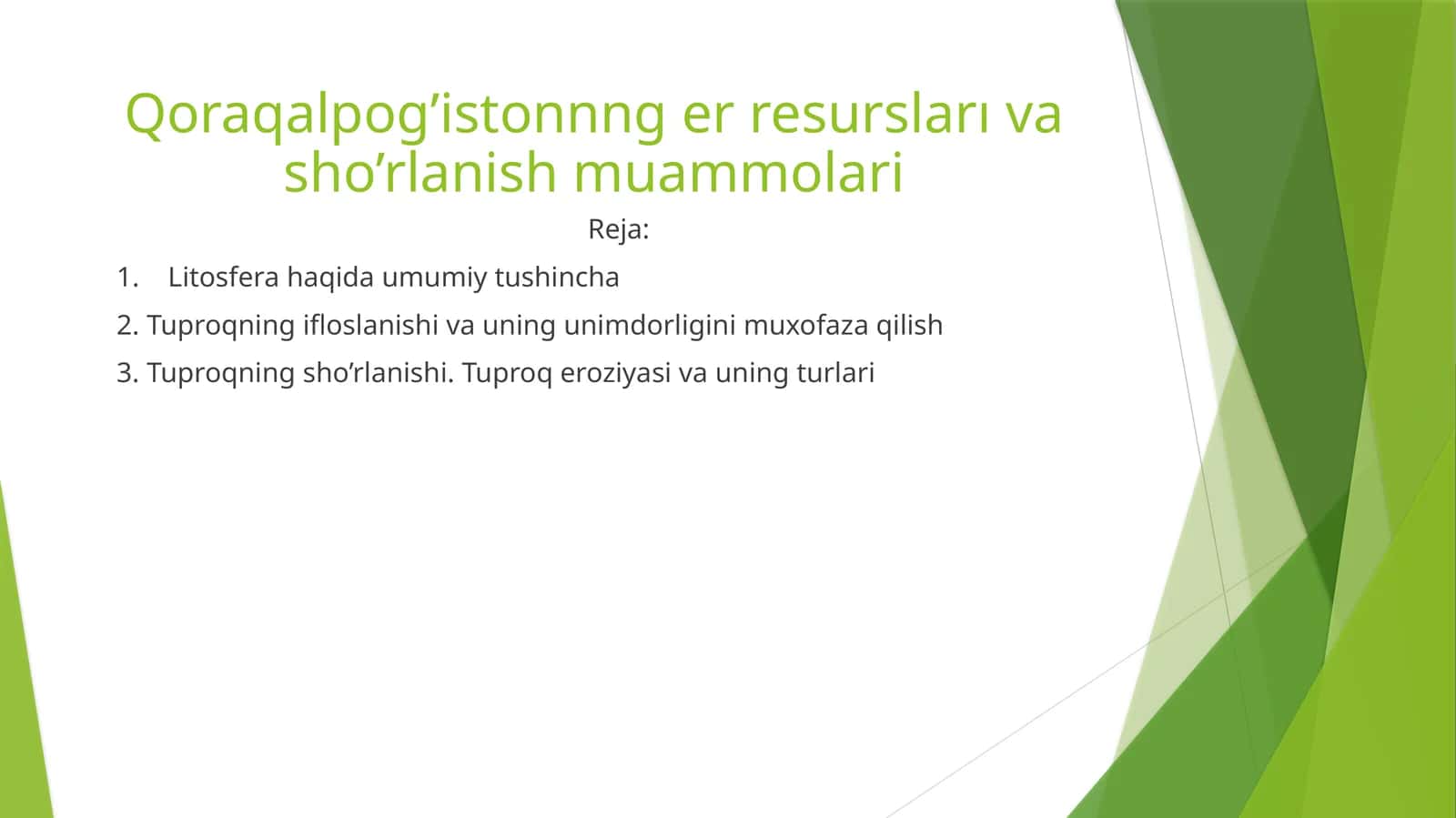 Qoraqalpog’istonnng er resursları va sho’rlanish muammolari

Reja:

1. Litosfera haqida umumiy tushincha

2. Tuproqning ifloslanishi va uning unimdorligini muxofaza qilish

3. Tuproqning sho’rlanishi. Tuproq eroziyasi va uning turlari